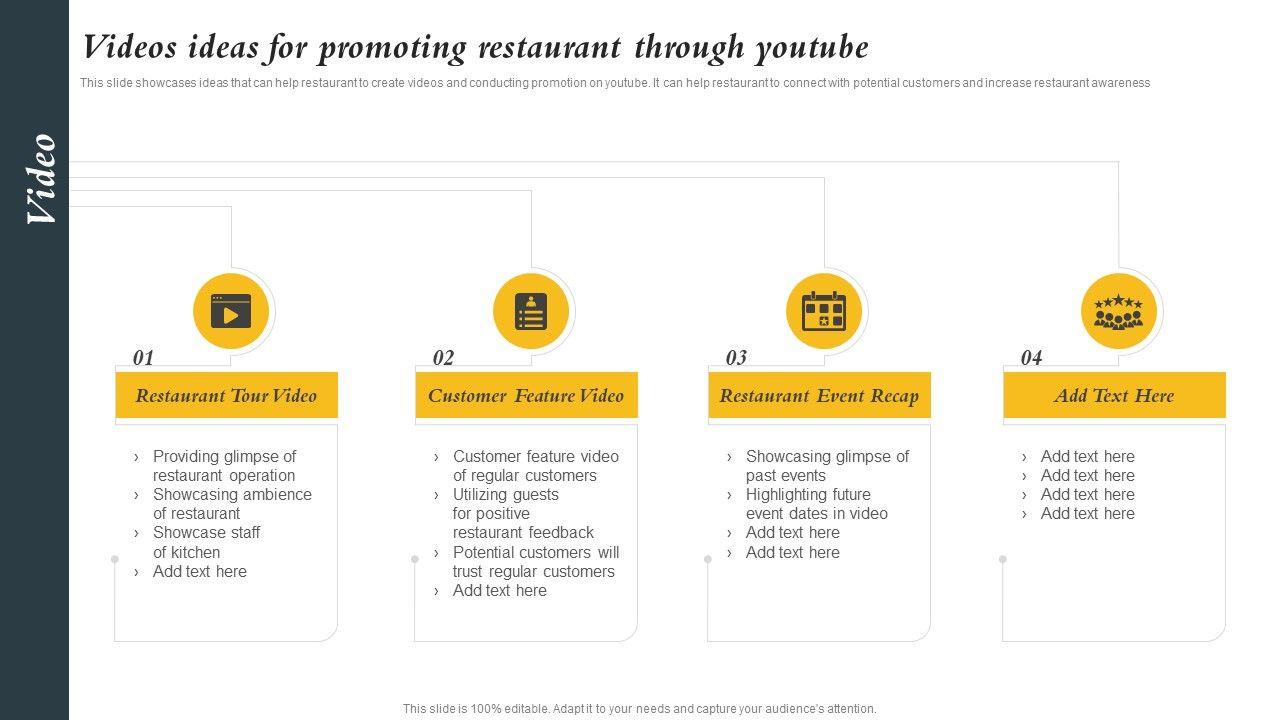 Video

Videos ideas for promoting restaurant through youtube

This slide showcases ideas that can help restaurant to create videos and conducting promotion on youtube. It can help restaurant to connect with potential customers and increase restaurant awareness

01
Restaurant Tour Video
› Providing glimpse of restaurant operation
› Showcasing ambience of restaurant
› Showcase staff of kitchen
› Add text here

02
Customer Feature Video
› Customer feature video of regular customers
› Utilizing guests for positive restaurant feedback
› Potential customers will trust regular customers
› Add text here

03
Restaurant Event Recap
› Showcasing glimpse of past events
› Highlighting future event dates in video
› Add text here
› Add text here

04
Add Text Here
› Add text here
› Add text here
› Add text here
› Add text here

This slide is 100% editable. Adapt it to your needs and capture your audience's attention.